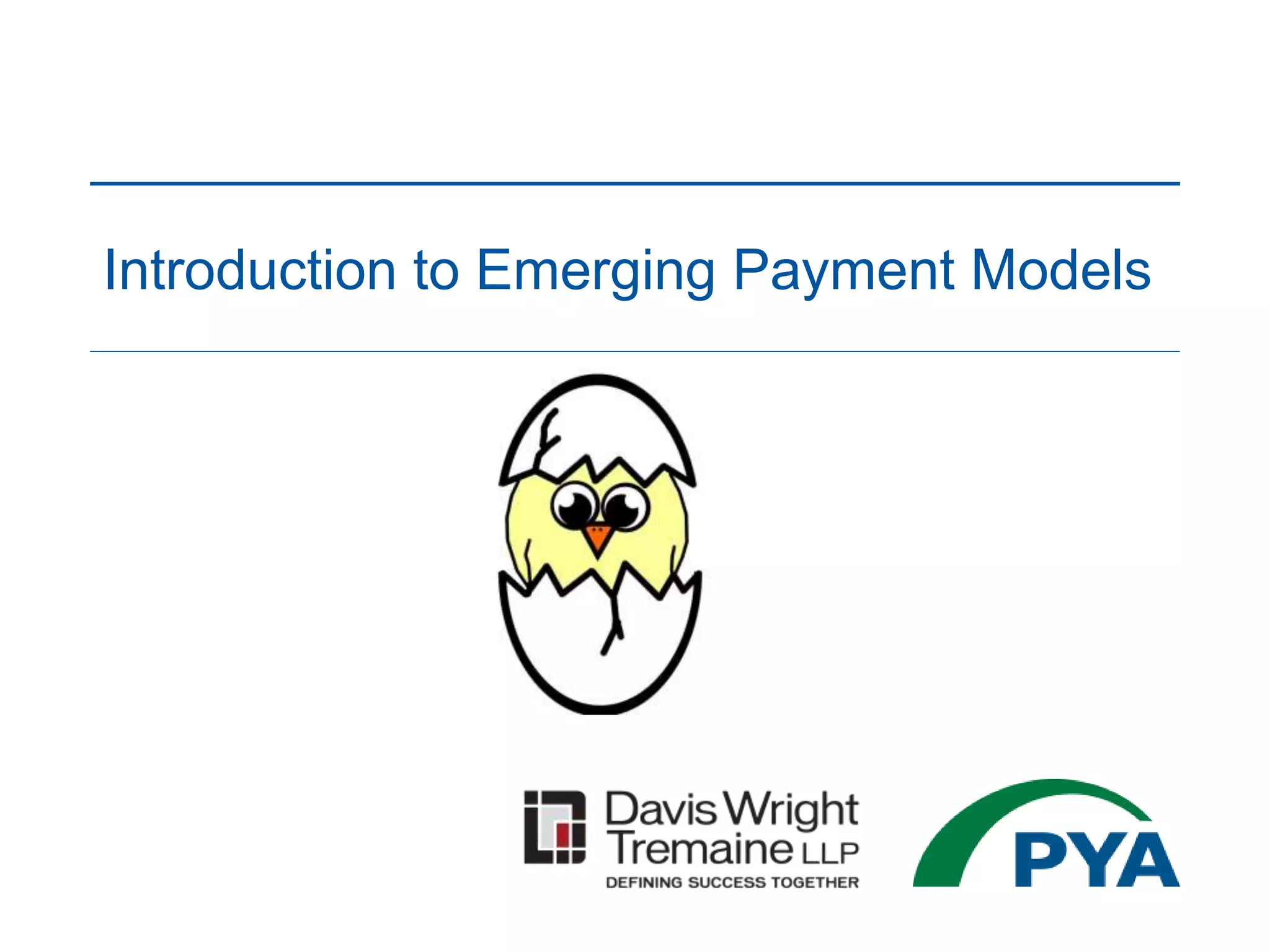 Introduction to Emerging Payment Models

Davis Wright Tremaine LLP
DEFINING SUCCESS TOGETHER

PYA